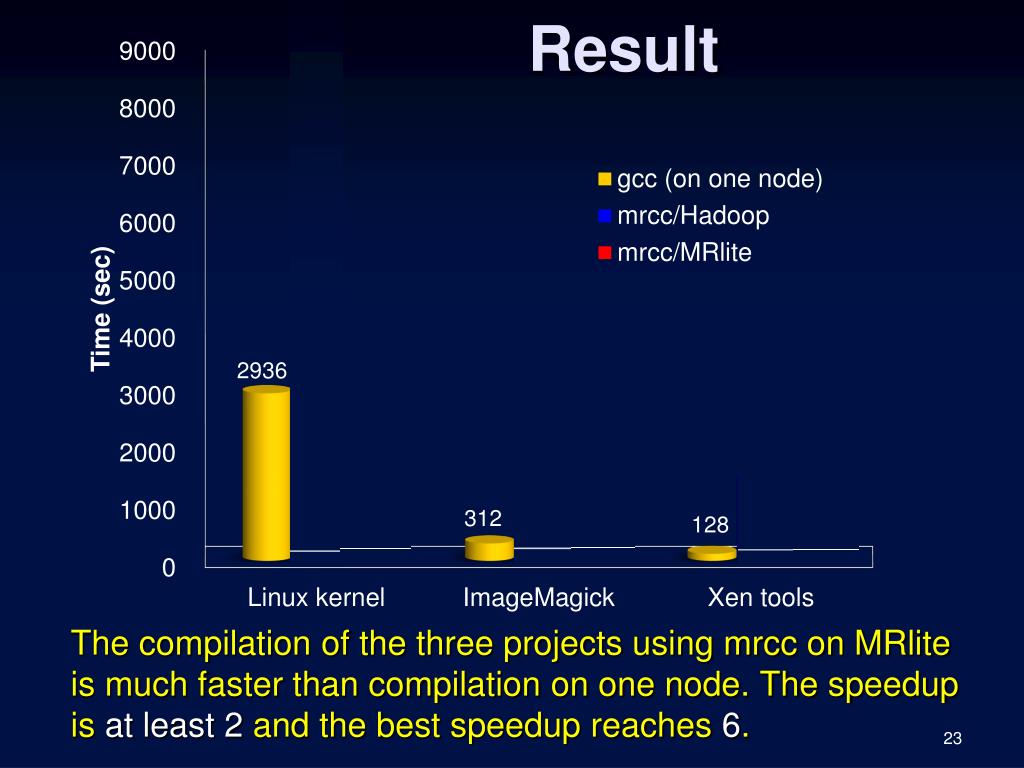 Result

9000
8000
7000
6000
5000
4000
3000
2000
1000
0

Time (sec)

gcc (on one node)
mrcc/Hadoop
mrcc/MRlite

2936
312
128

Linux kernel
ImageMagick
Xen tools

The compilation of the three projects using mrcc on MRlite is much faster than compilation on one node. The speedup is at least 2 and the best speedup reaches 6.

23